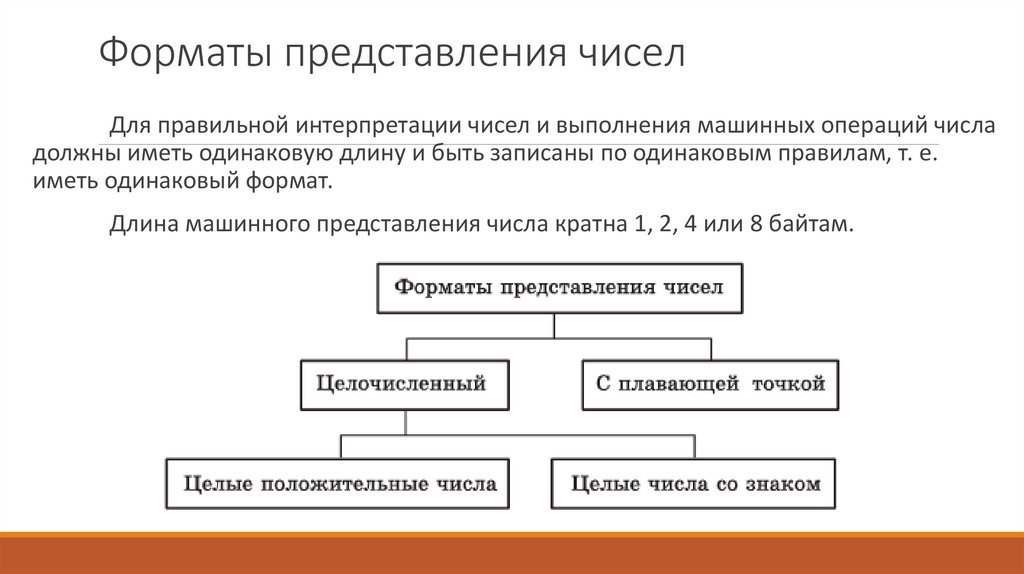 Форматы представления чисел

Для правильной интерпретации чисел и выполнения машинных операций числа должны иметь одинаковую длину и быть записаны по одинаковым правилам, т. е. иметь одинаковый формат.

Длина машинного представления числа кратна 1, 2, 4 или 8 байтам.

Форматы представления чисел

Целочисленный

С плавающей точкой

Целые положительные числа

Целые числа со знаком